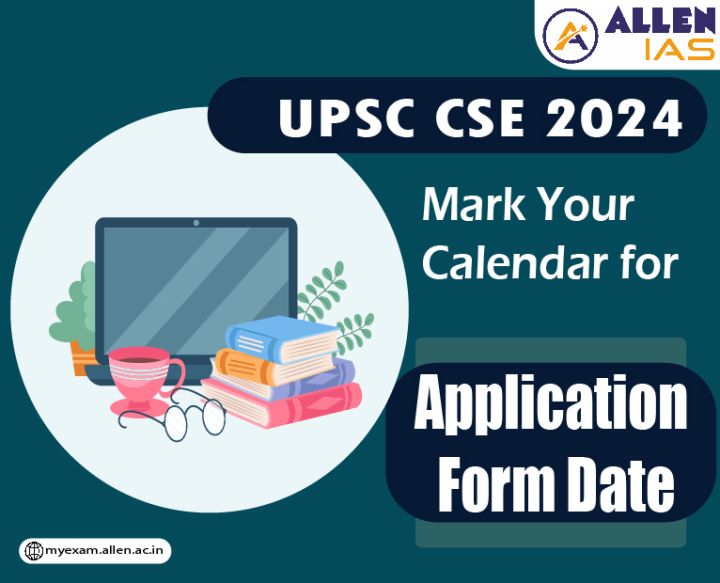 ALLEN IAS

UPSC CSE 2024

Mark Your Calendar for

Application Form Date

myexam.allen.ac.in